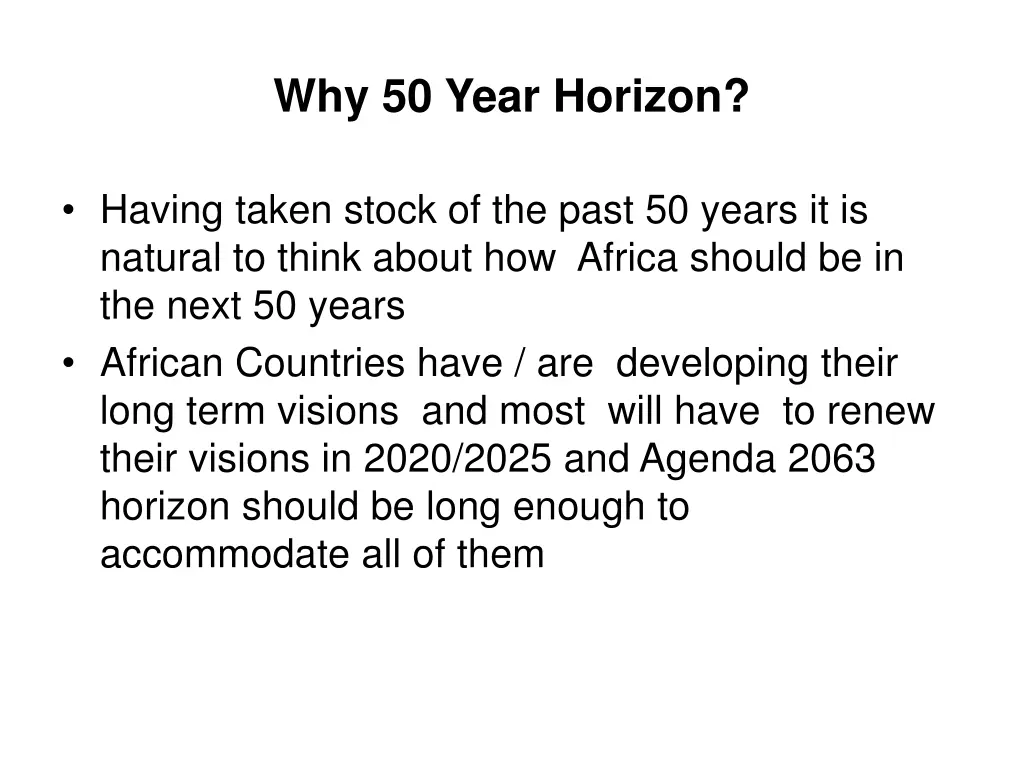 Why 50 Year Horizon?

• Having taken stock of the past 50 years it is natural to think about how Africa should be in the next 50 years
• African Countries have / are developing their long term visions and most will have to renew their visions in 2020/2025 and Agenda 2063 horizon should be long enough to accommodate all of them